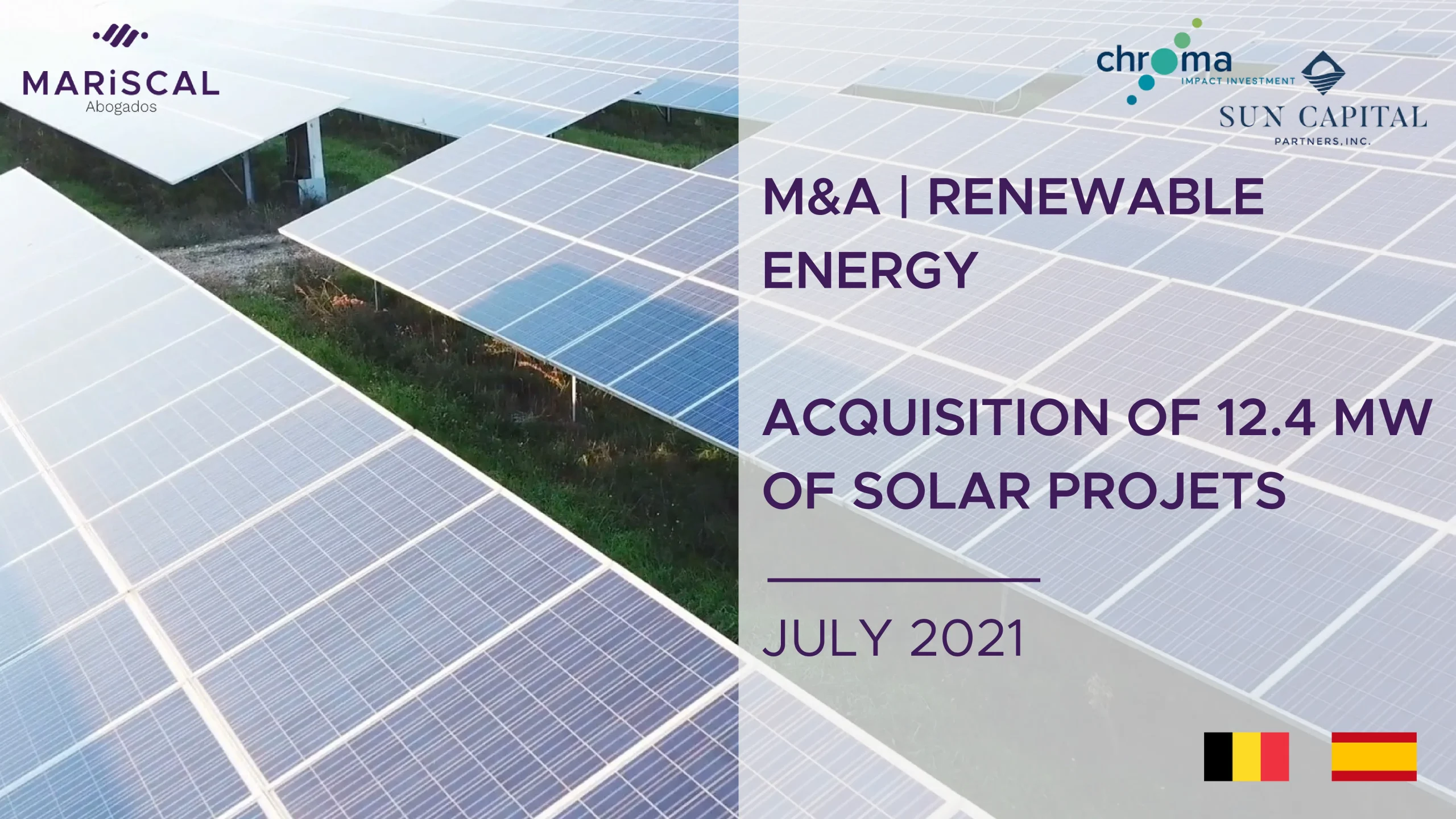 MARiSCAL
Abogados

chroma
IMPACT INVESTMENT

SUN CAPITAL
PARTNERS, INC.

M&A | RENEWABLE ENERGY

ACQUISITION OF 12.4 MW OF SOLAR PROJETS

JULY 2021